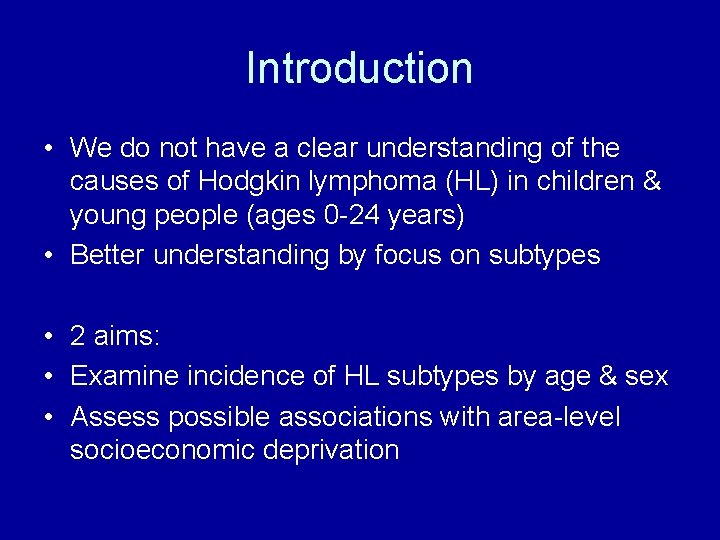 Introduction

• We do not have a clear understanding of the causes of Hodgkin lymphoma (HL) in children & young people (ages 0-24 years)
• Better understanding by focus on subtypes

• 2 aims:
• Examine incidence of HL subtypes by age & sex
• Assess possible associations with area-level socioeconomic deprivation